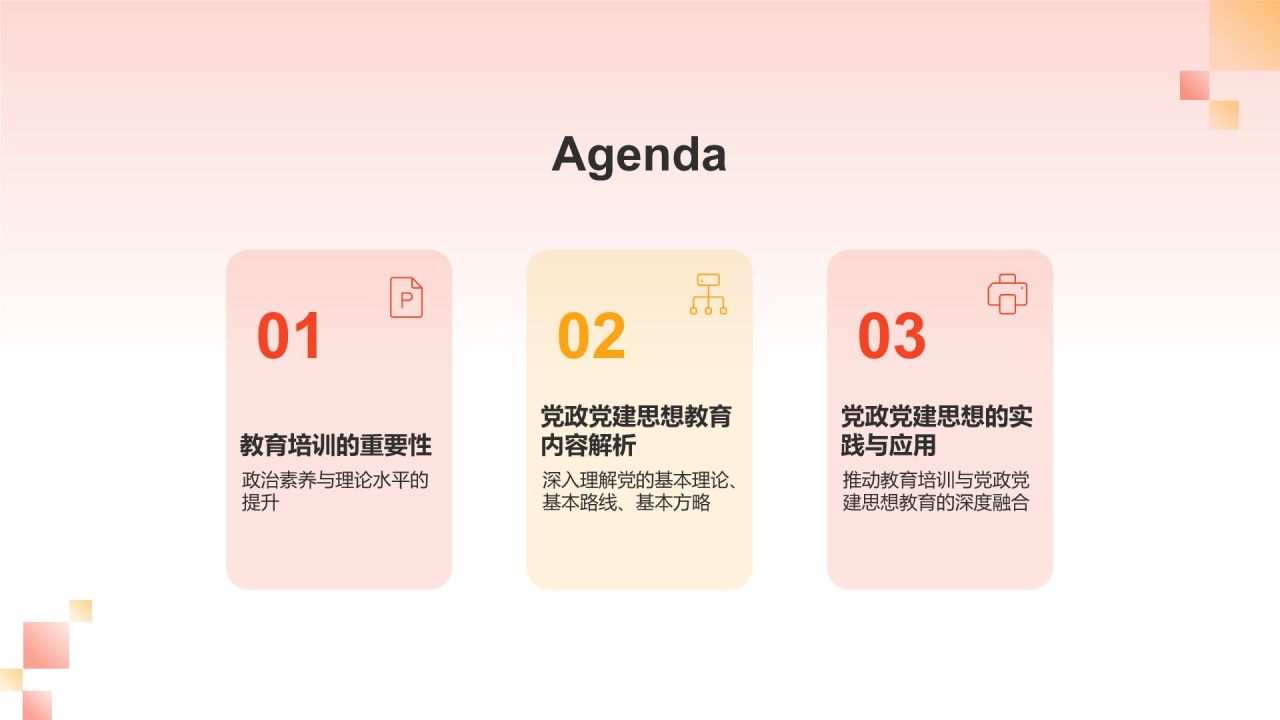 Agenda

01

教育培训的重要性

政治素养与理论水平的提升

02

党政党建思想教育内容解析

深入理解党的基本理论、基本路线、基本方略

03

党政党建思想的实践与应用

推动教育培训与党政党建思想教育的深度融合